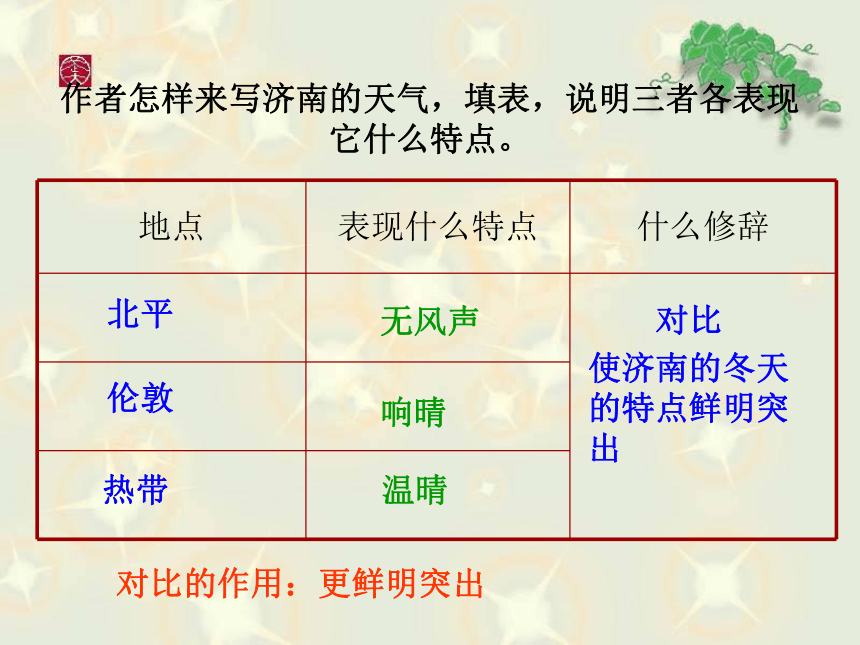 作者怎样来写济南的天气，填表，说明三者各表现它什么特点。

| 地点 | 表现什么特点 | 什么修辞 |
|---|---|---|
| 北平 | 无风声 | 对比 使济南的冬天的特点鲜明突出 |
| 伦敦 | 响晴 | |
| 热带 | 温晴 | |

对比的作用：更鲜明突出